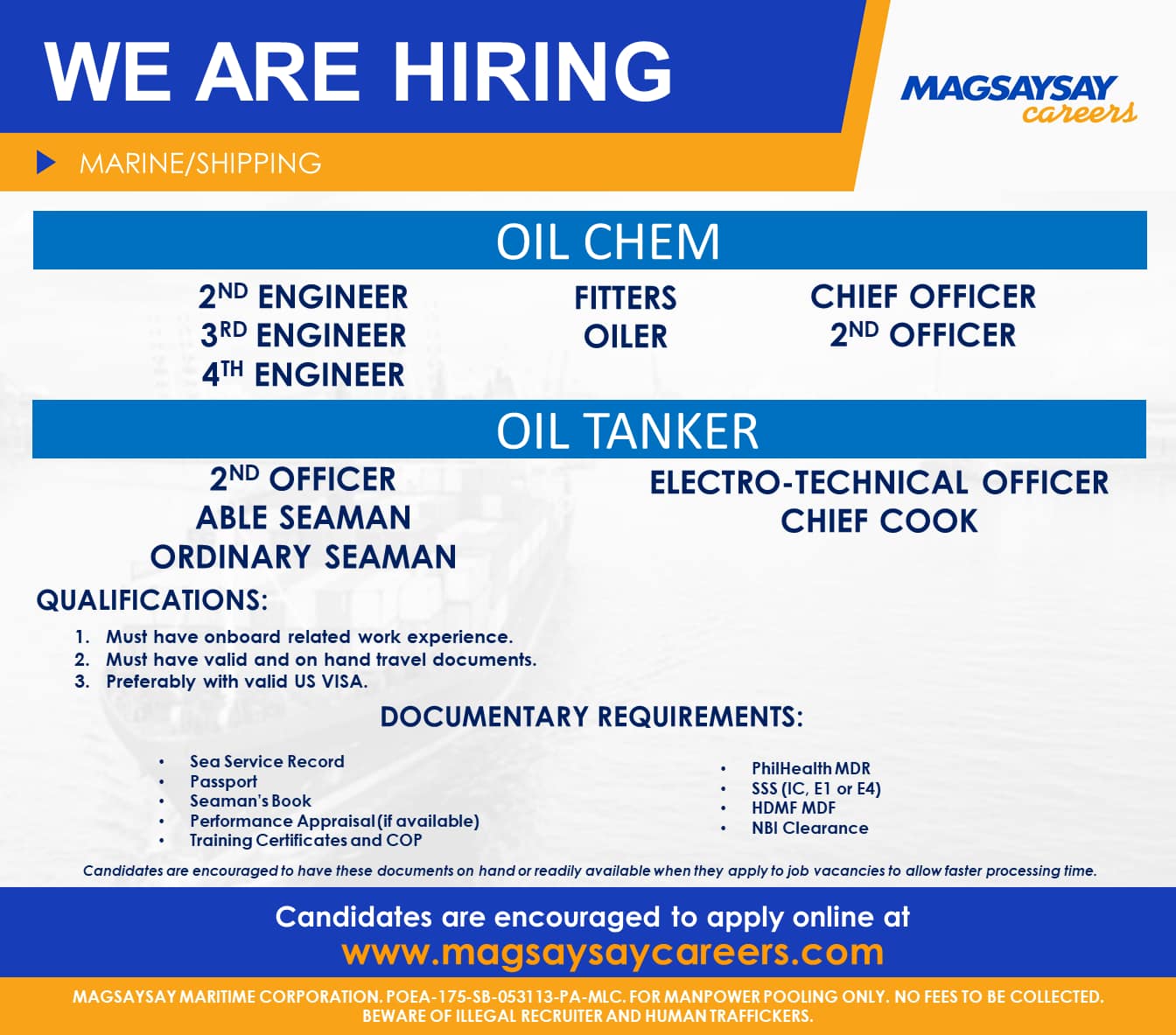 WE ARE HIRING

MAGSAYSAY careers

MARINE/SHIPPING

OIL CHEM

2ND ENGINEER
3RD ENGINEER
4TH ENGINEER

FITTERS
OILER

CHIEF OFFICER
2ND OFFICER

OIL TANKER

2ND OFFICER
ABLE SEAMAN
ORDINARY SEAMAN

ELECTRO-TECHNICAL OFFICER
CHIEF COOK

QUALIFICATIONS:

1. Must have onboard related work experience.
2. Must have valid and on hand travel documents.
3. Preferably with valid US VISA.

DOCUMENTARY REQUIREMENTS:

• Sea Service Record
• Passport
• Seaman's Book
• Performance Appraisal (if available)
• Training Certificates and COP

• PhilHealth MDR
• SSS (IC, E1 or E4)
• HDMF MDF
• NBI Clearance

Candidates are encouraged to have these documents on hand or readily available when they apply to job vacancies to allow faster processing time.

Candidates are encouraged to apply online at
www.magsaysaycareers.com

MAGSAYSAY MARITIME CORPORATION. POEA-175-SB-053113-PA-MLC. FOR MANPOWER POOLING ONLY. NO FEES TO BE COLLECTED.
BEWARE OF ILLEGAL RECRUITER AND HUMAN TRAFFICKERS.